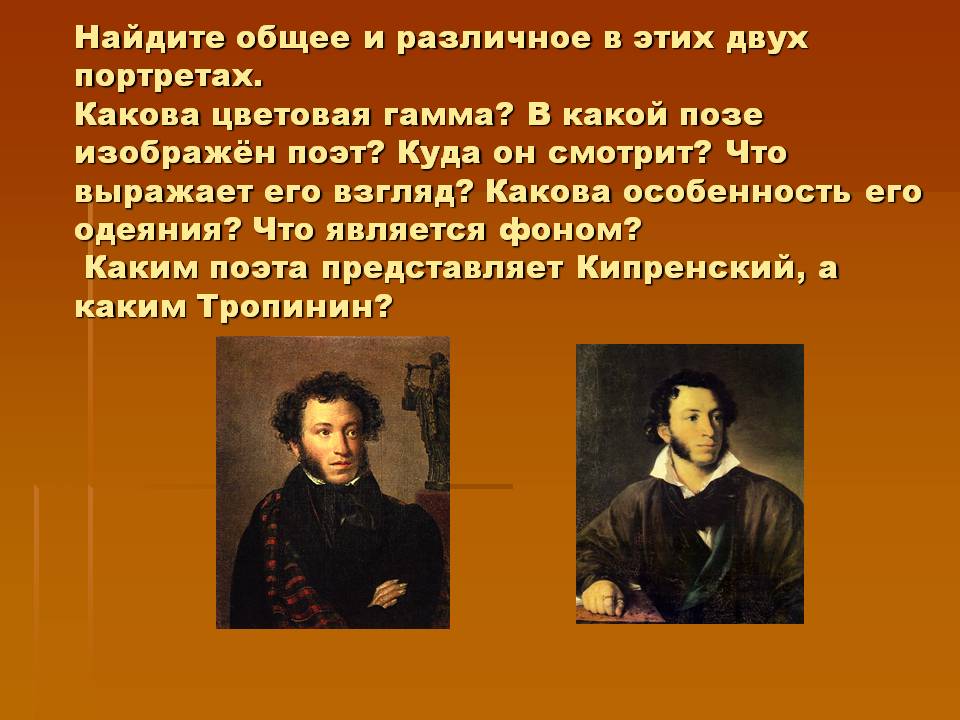 Найдите общее и различное в этих двух портретах.
Какова цветовая гамма? В какой позе изображён поэт? Куда он смотрит? Что выражает его взгляд? Какова особенность его одеяния? Что является фоном?
Каким поэта представляет Кипренский, а каким Тропинин?